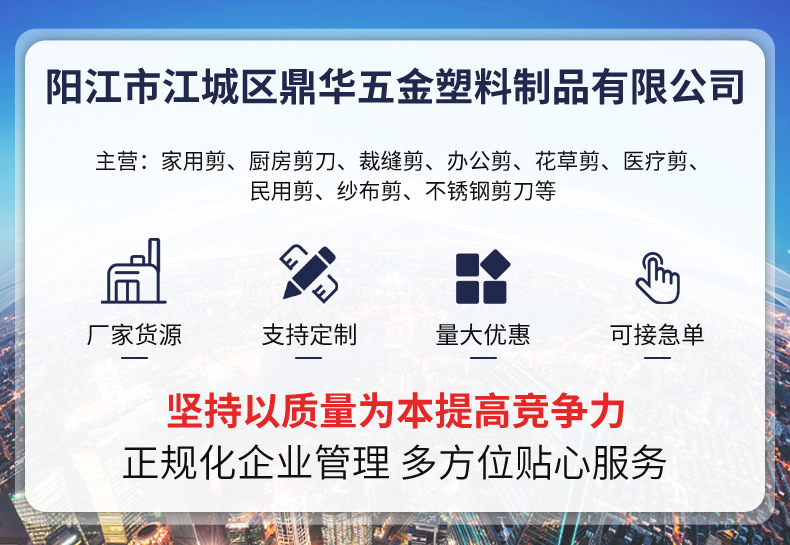 阳江市江城区鼎华五金塑料制品有限公司

主营：家用剪、厨房剪刀、裁缝剪、办公剪、花草剪、医疗剪、民用剪、纱布剪、不锈钢剪刀等

厂家货源

支持定制

量大优惠

可接急单

坚持以质量为本提高竞争力

正规化企业管理 多方位贴心服务